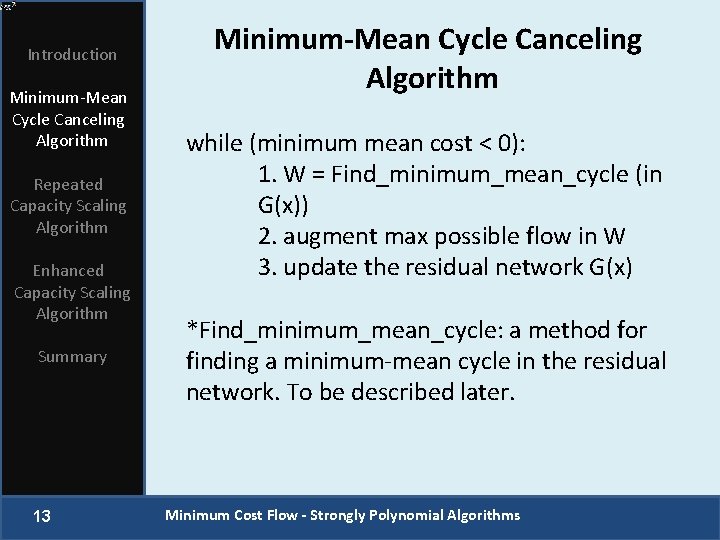 Introduction

Minimum-Mean Cycle Canceling Algorithm

Repeated Capacity Scaling Algorithm

Enhanced Capacity Scaling Algorithm

Summary

Minimum-Mean Cycle Canceling Algorithm

while (minimum mean cost < 0):
1. W = Find_minimum_mean_cycle (in G(x))
2. augment max possible flow in W
3. update the residual network G(x)

*Find_minimum_mean_cycle: a method for finding a minimum-mean cycle in the residual network. To be described later.

13

Minimum Cost Flow - Strongly Polynomial Algorithms